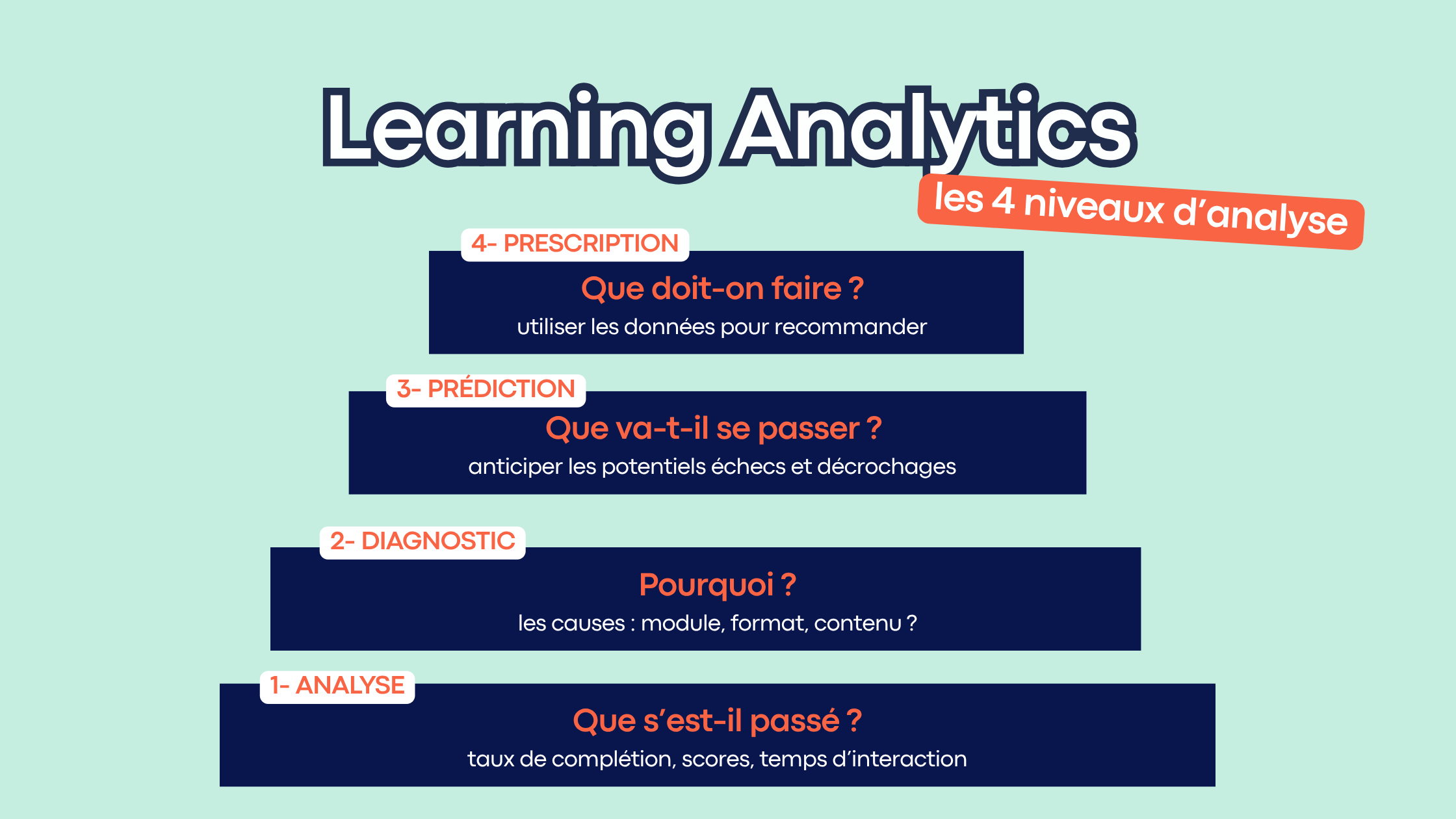 Learning Analytics

les 4 niveaux d'analyse

4- PRESCRIPTION

Que doit-on faire ?

utiliser les données pour recommander

3- PRÉDICTION

Que va-t-il se passer ?

anticiper les potentiels échecs et décrochages

2- DIAGNOSTIC

Pourquoi ?

les causes : module, format, contenu ?

1- ANALYSE

Que s'est-il passé ?

taux de complétion, scores, temps d'interaction